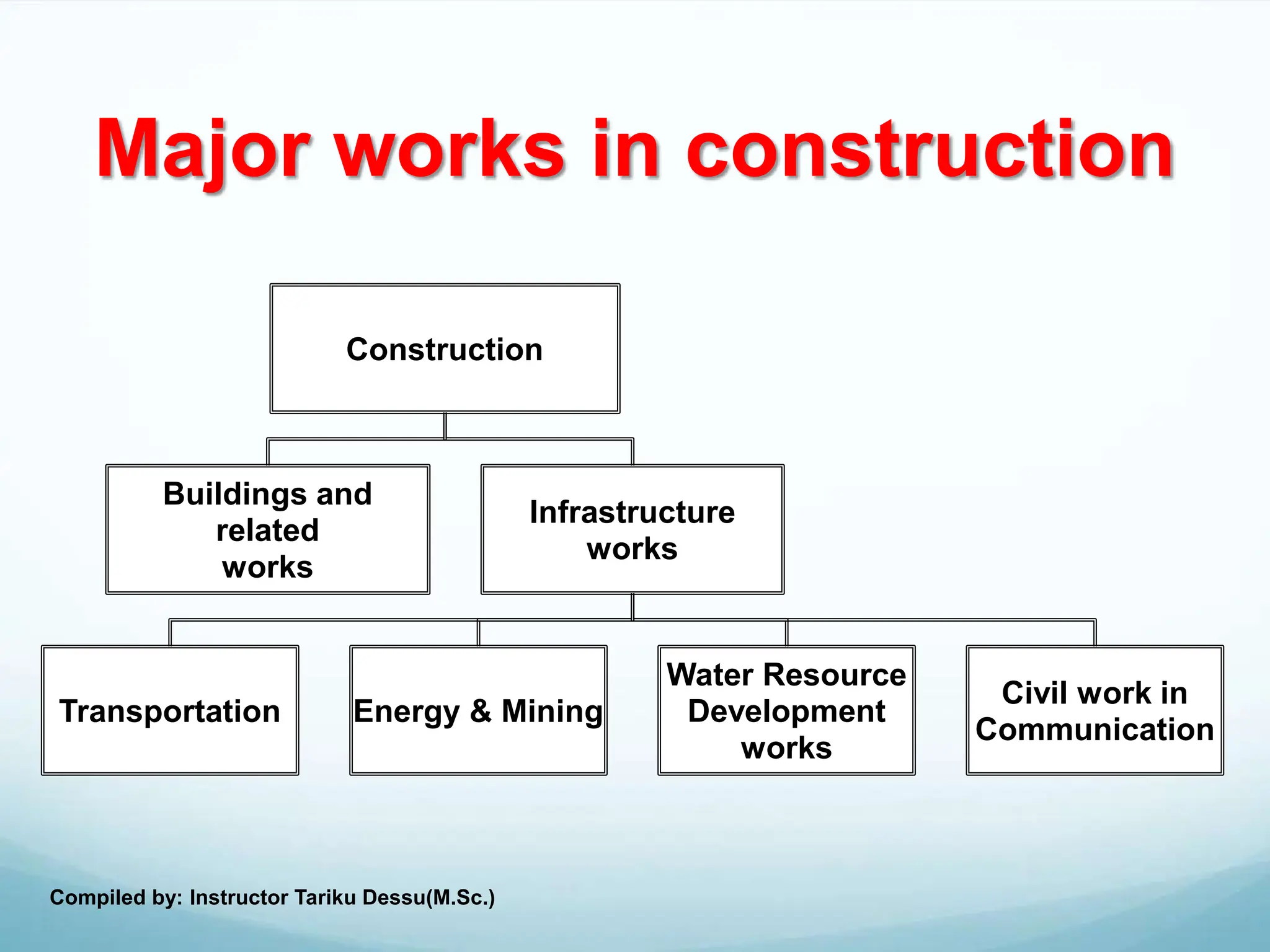 Major works in construction

Construction

Buildings and related works

Infrastructure works

Transportation

Energy & Mining

Water Resource Development works

Civil work in Communication

Compiled by: Instructor Tariku Dessu(M.Sc.)